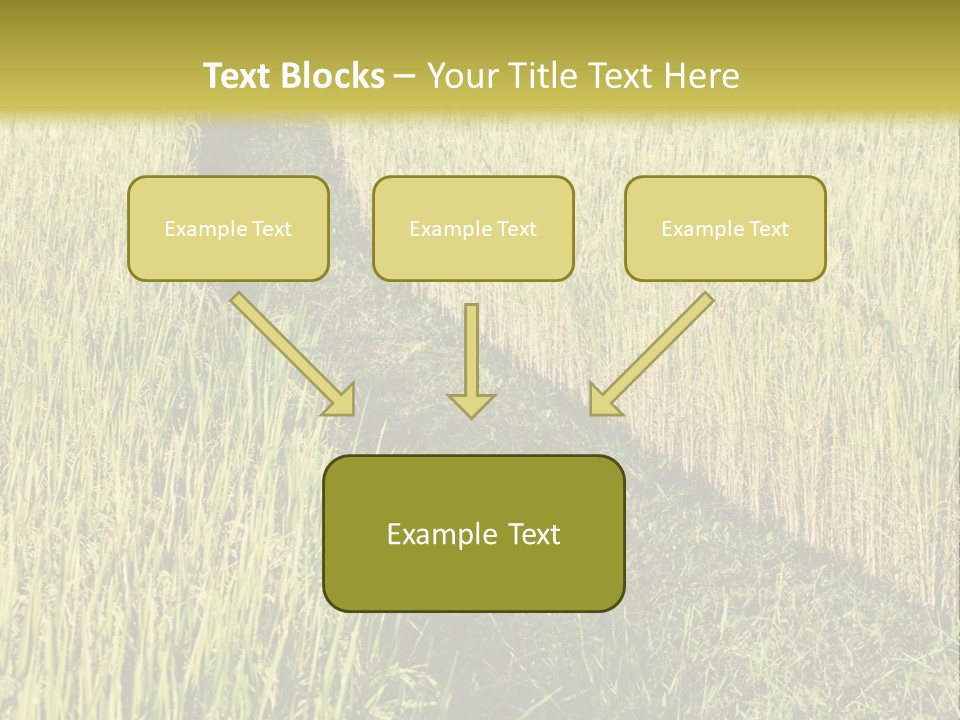 Text Blocks – Your Title Text Here

Example Text

Example Text

Example Text

Example Text